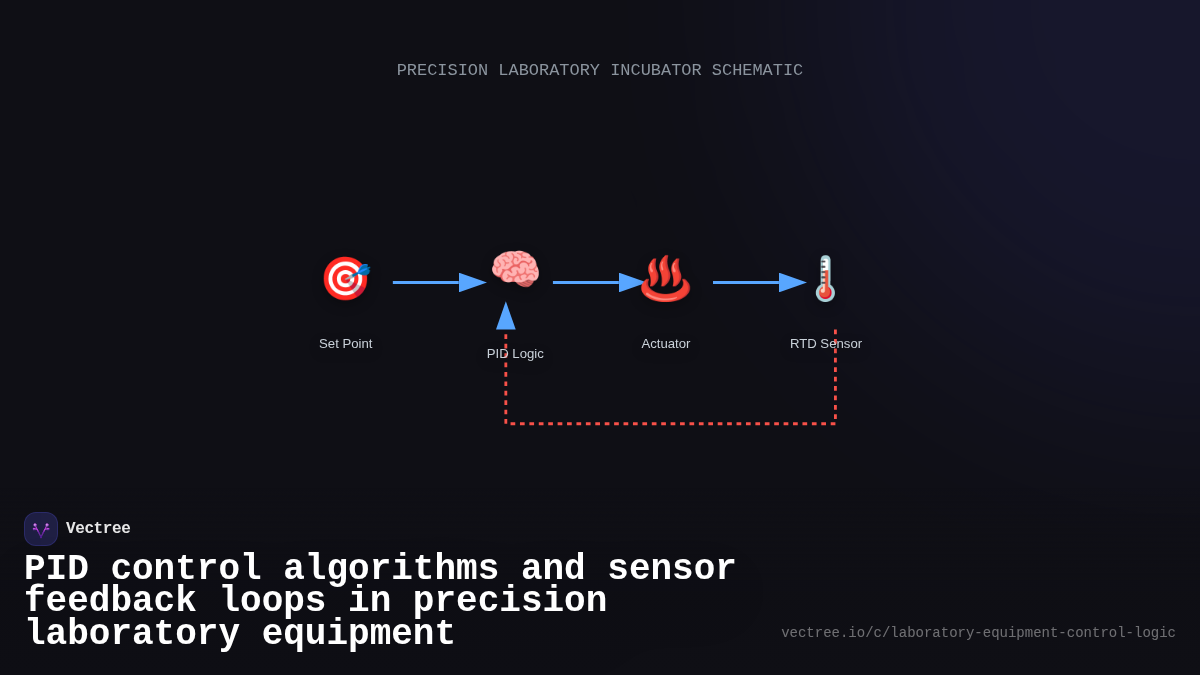 PRECISION LABORATORY INCUBATOR SCHEMATIC

Set Point

PID Logic

Actuator

RTD Sensor

Vectree

PID control algorithms and sensor feedback loops in precision laboratory equipment

vectree.io/c/laboratory-equipment-control-logic